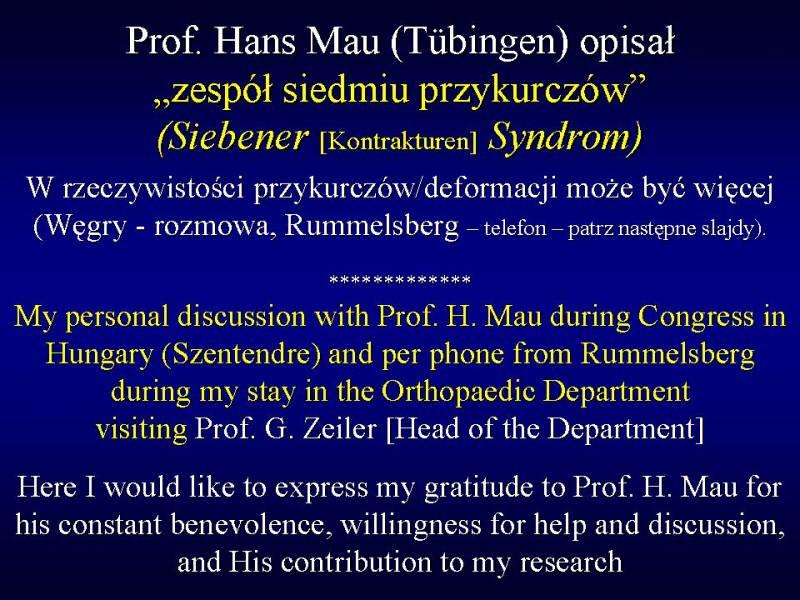 Prof. Hans Mau (Tübingen) opisał
„zespół siedmiu przykurczów”
(Siebener [Kontrakturen] Syndrom)

W rzeczywistości przykurczów/deformacji może być więcej (Węgry - rozmowa, Rummelsberg – telefon – patrz następne slajdy).

*************

My personal discussion with Prof. H. Mau during Congress in Hungary (Szentendre) and per phone from Rummelsberg during my stay in the Orthopaedic Department visiting Prof. G. Zeiler [Head of the Department]

Here I would like to express my gratitude to Prof. H. Mau for his constant benevolence, willingness for help and discussion, and His contribution to my research